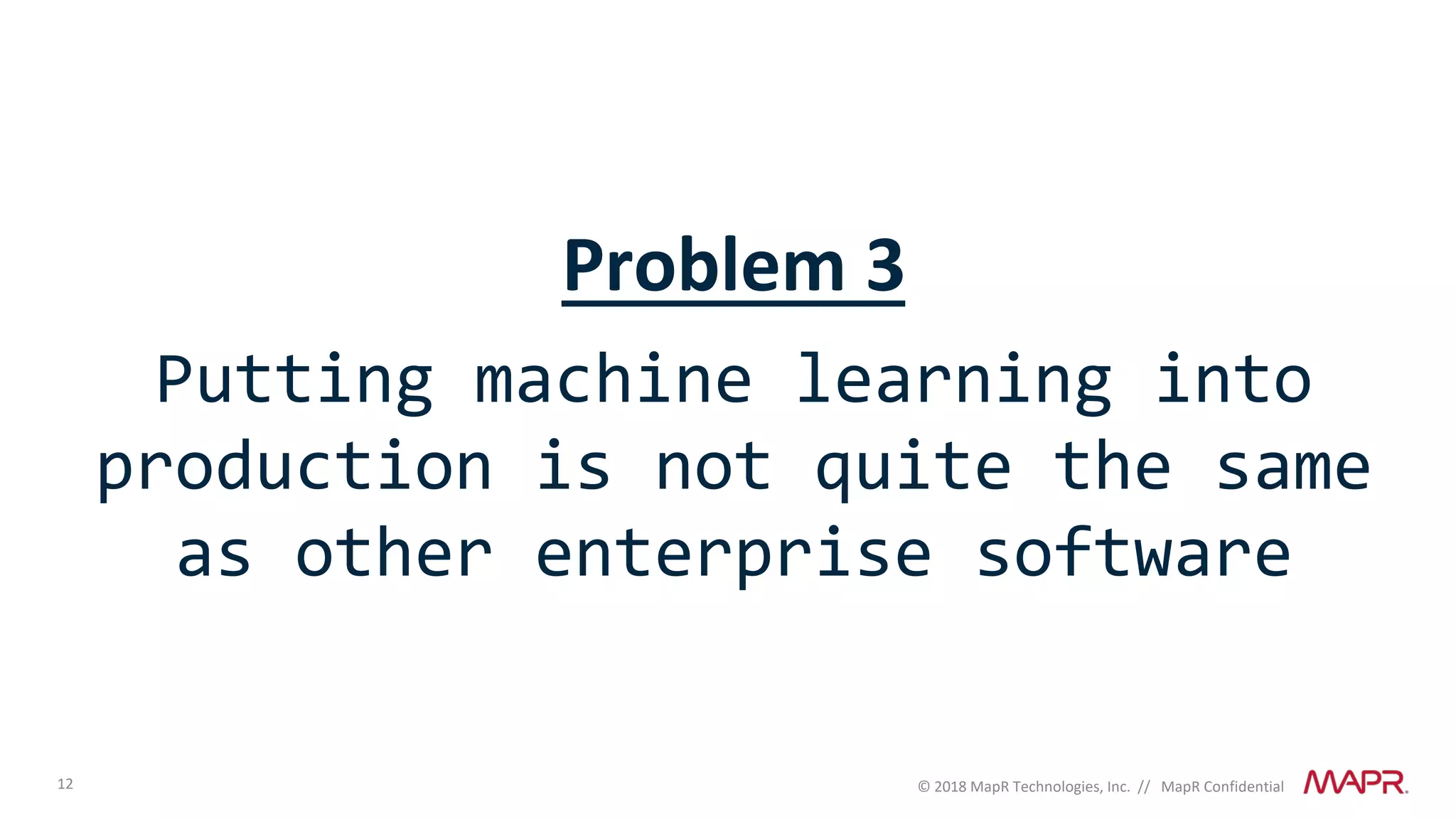 Problem 3

Putting machine learning into production is not quite the same as other enterprise software

12

© 2018 MapR Technologies, Inc. // MapR Confidential

MAPR.